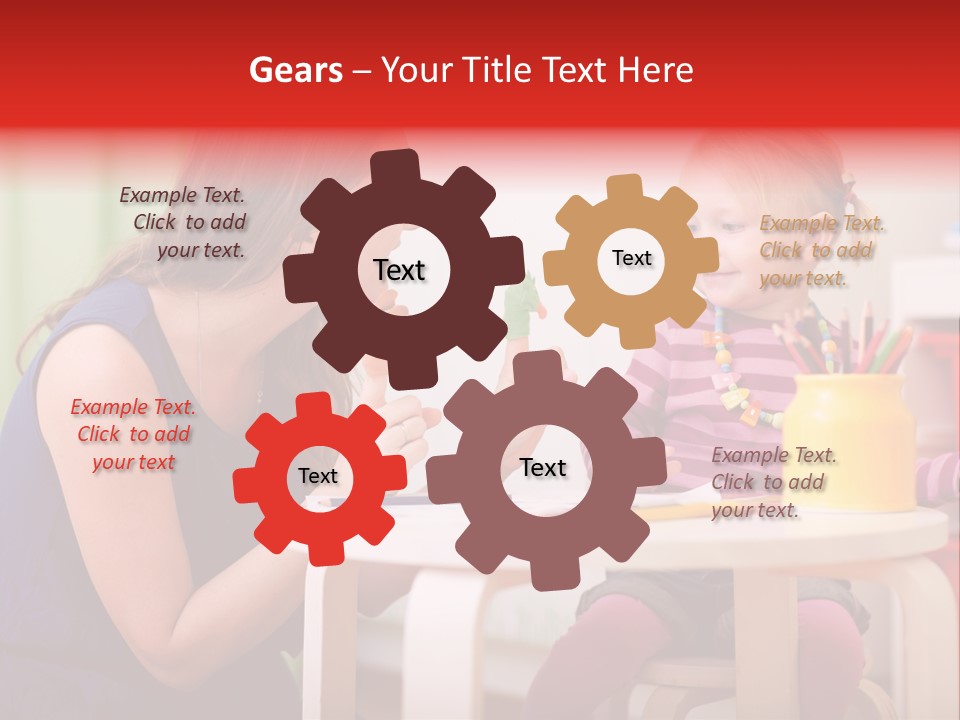 Gears – Your Title Text Here

Example Text. Click to add your text.

Text

Text

Example Text. Click to add your text.

Example Text. Click to add your text

Text

Text

Example Text. Click to add your text.